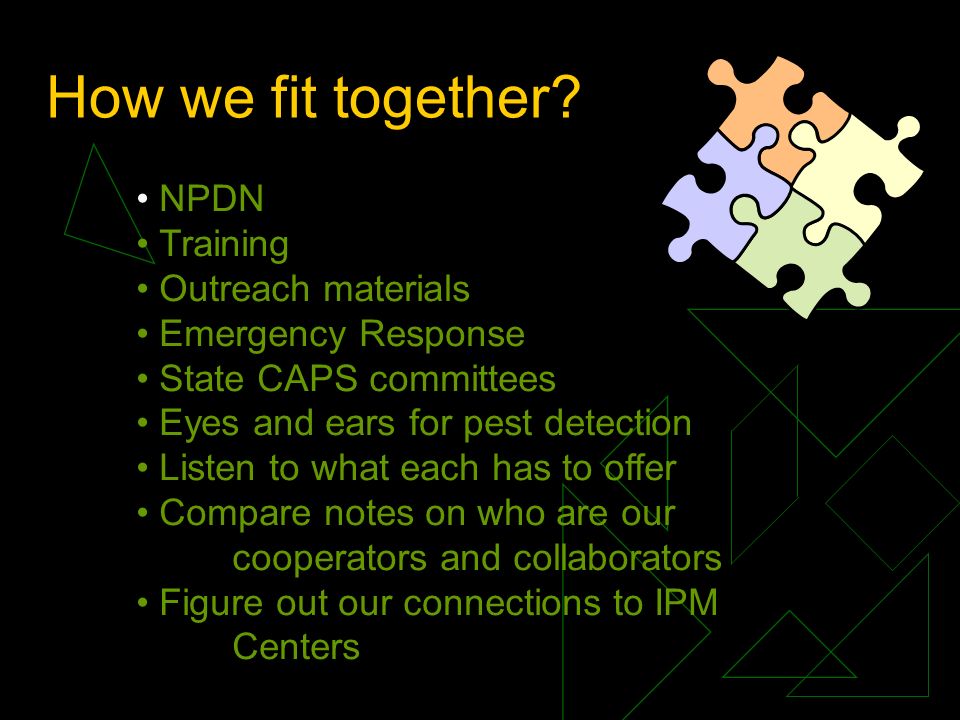 How we fit together?

• NPDN
• Training
• Outreach materials
• Emergency Response
• State CAPS committees
• Eyes and ears for pest detection
• Listen to what each has to offer
• Compare notes on who are our cooperators and collaborators
• Figure out our connections to IPM Centers